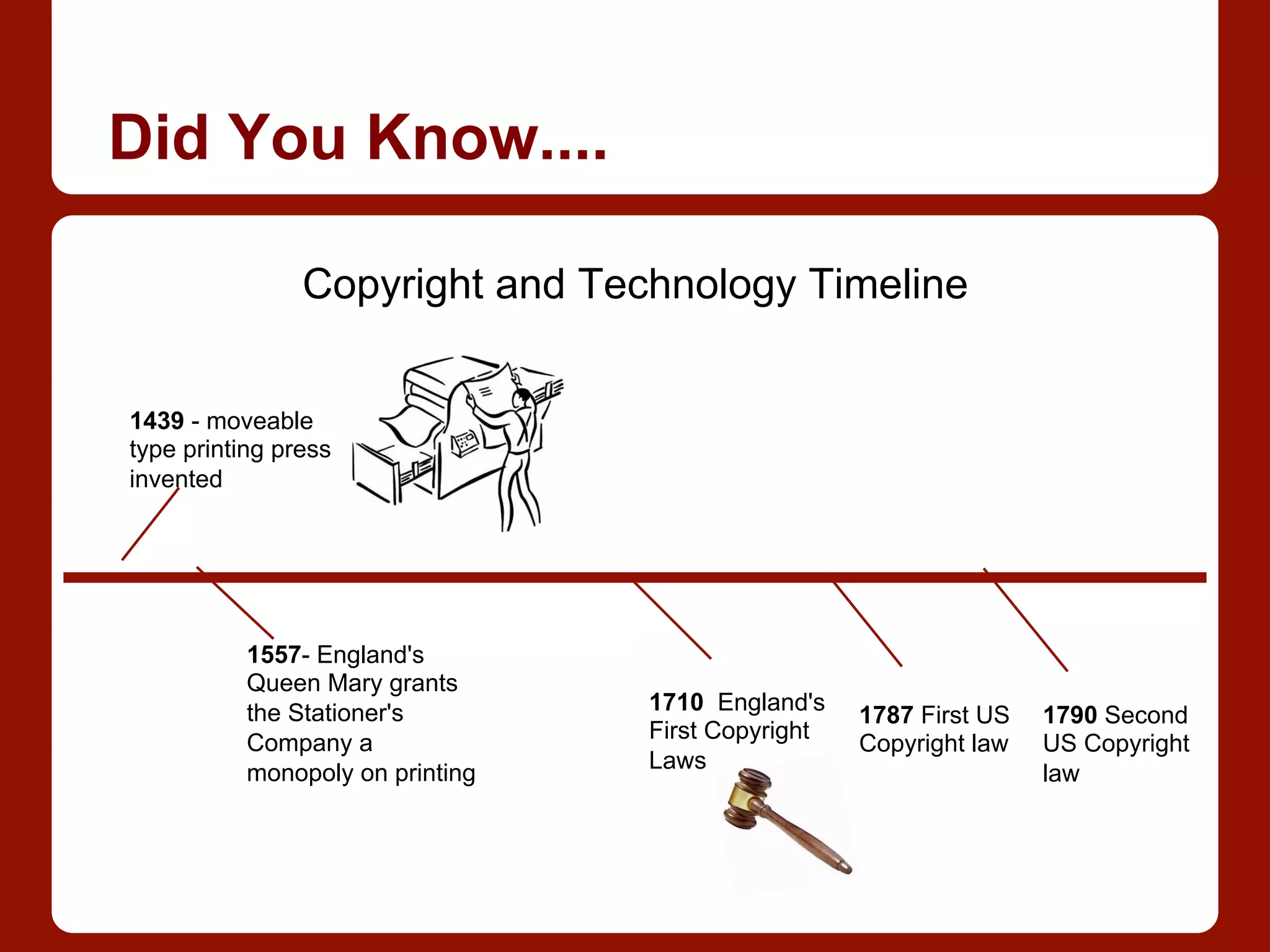 Did You Know....

Copyright and Technology Timeline

1439 - moveable type printing press invented

1557- England's Queen Mary grants the Stationer's Company a monopoly on printing

1710 England's First Copyright Laws

1787 First US Copyright law

1790 Second US Copyright law